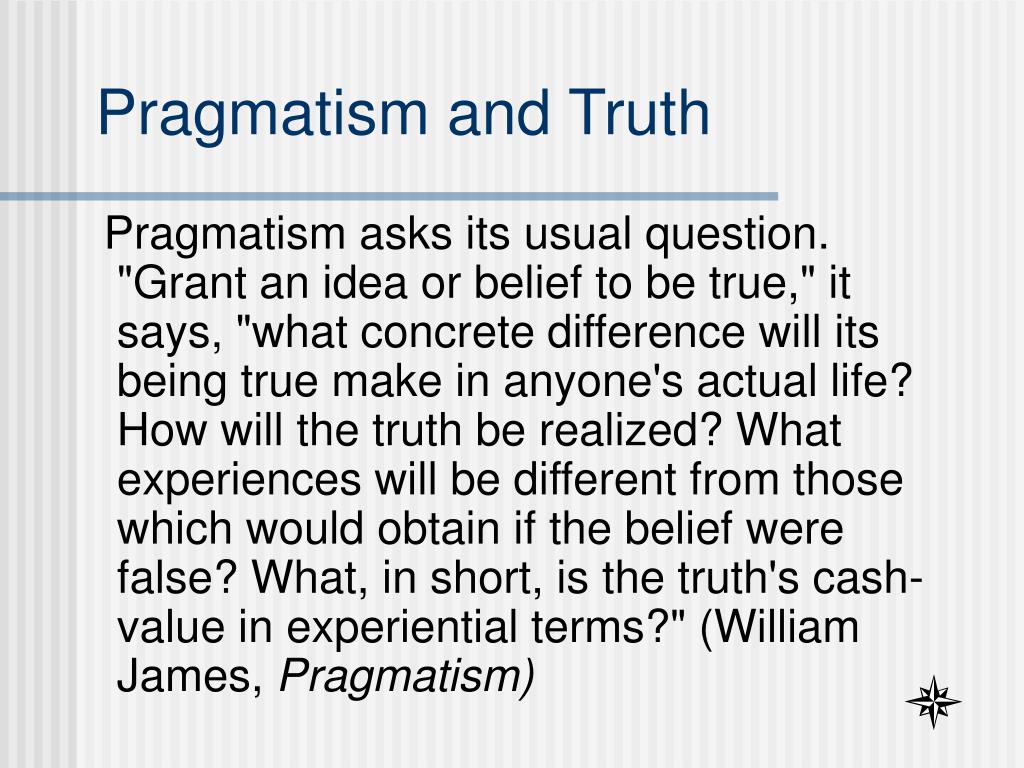 Pragmatism and Truth

Pragmatism asks its usual question. "Grant an idea or belief to be true," it says, "what concrete difference will its being true make in anyone's actual life? How will the truth be realized? What experiences will be different from those which would obtain if the belief were false? What, in short, is the truth's cash-value in experiential terms?" (William James, Pragmatism)